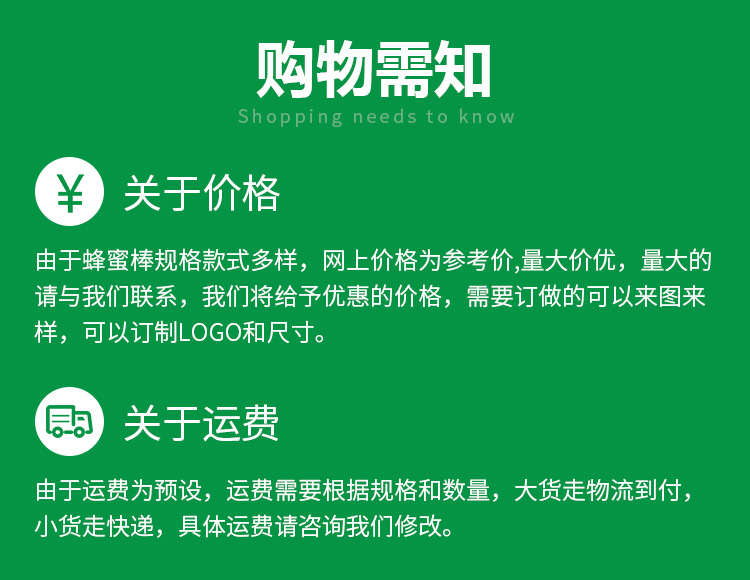 购物需知
Shopping needs to know

¥ 关于价格

由于蜂蜜棒规格款式多样，网上价格为参考价,量大价优，量大的请与我们联系，我们将给予优惠的价格，需要订做的可以来图来样，可以订制LOGO和尺寸。

关于运费

由于运费为预设，运费需要根据规格和数量，大货走物流到付，小货走快递，具体运费请咨询我们修改。